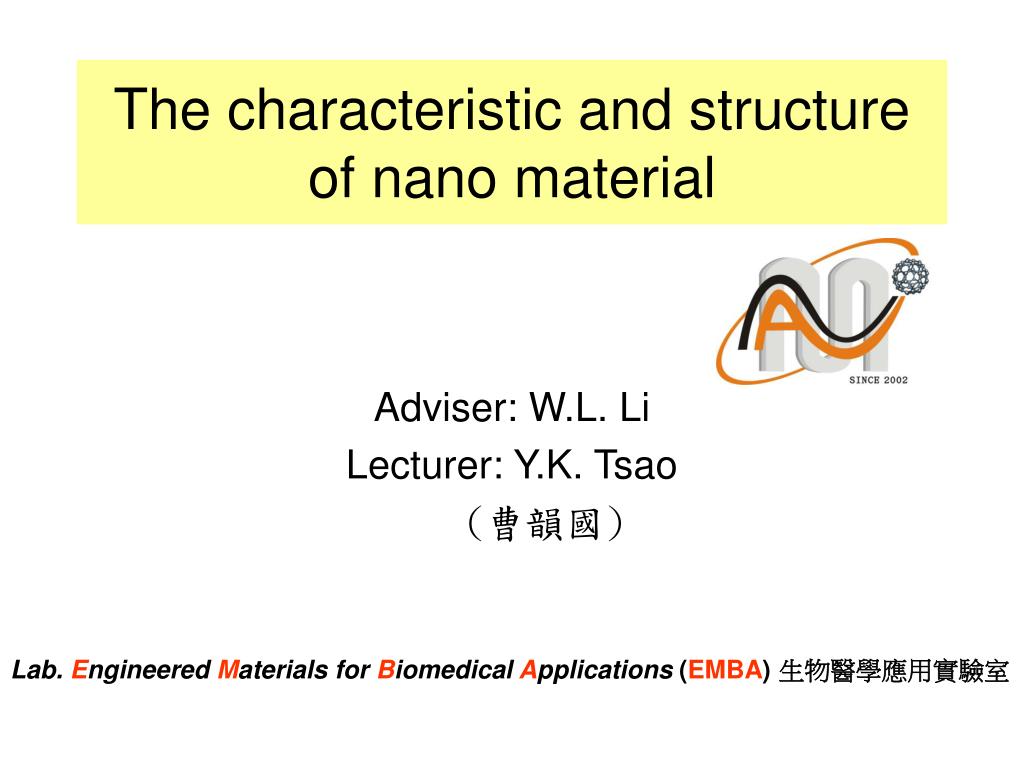 The characteristic and structure of nano material

SINCE 2002

Adviser: W.L. Li
Lecturer: Y.K. Tsao
（曹韻國）

Lab. Engineered Materials for Biomedical Applications (EMBA) 生物醫學應用實驗室